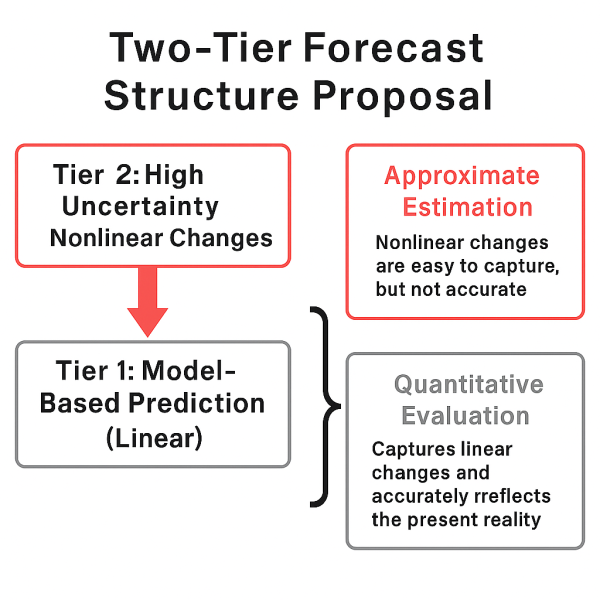 Two-Tier Forecast Structure Proposal

Tier 2: High Uncertainty Nonlinear Changes

Tier 1: Model-Based Prediction (Linear)

Approximate Estimation

Nonlinear changes are easy to capture, but not accurate

Quantitative Evaluation

Captures linear changes and accurately rreflects the present reality